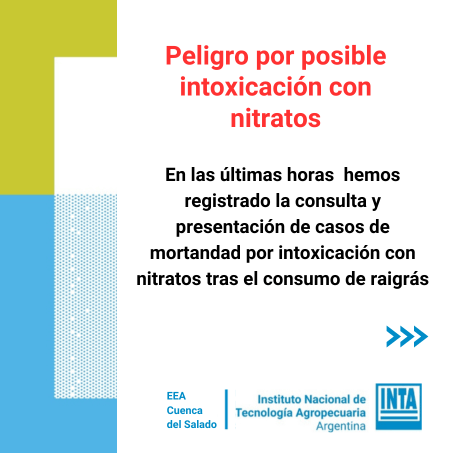 Peligro por posible intoxicación con nitratos

En las últimas horas hemos registrado la consulta y presentación de casos de mortandad por intoxicación con nitratos tras el consumo de raigrás

EEA
Cuenca
del Salado

Instituto Nacional de
Tecnología Agropecuaria
Argentina

INTA